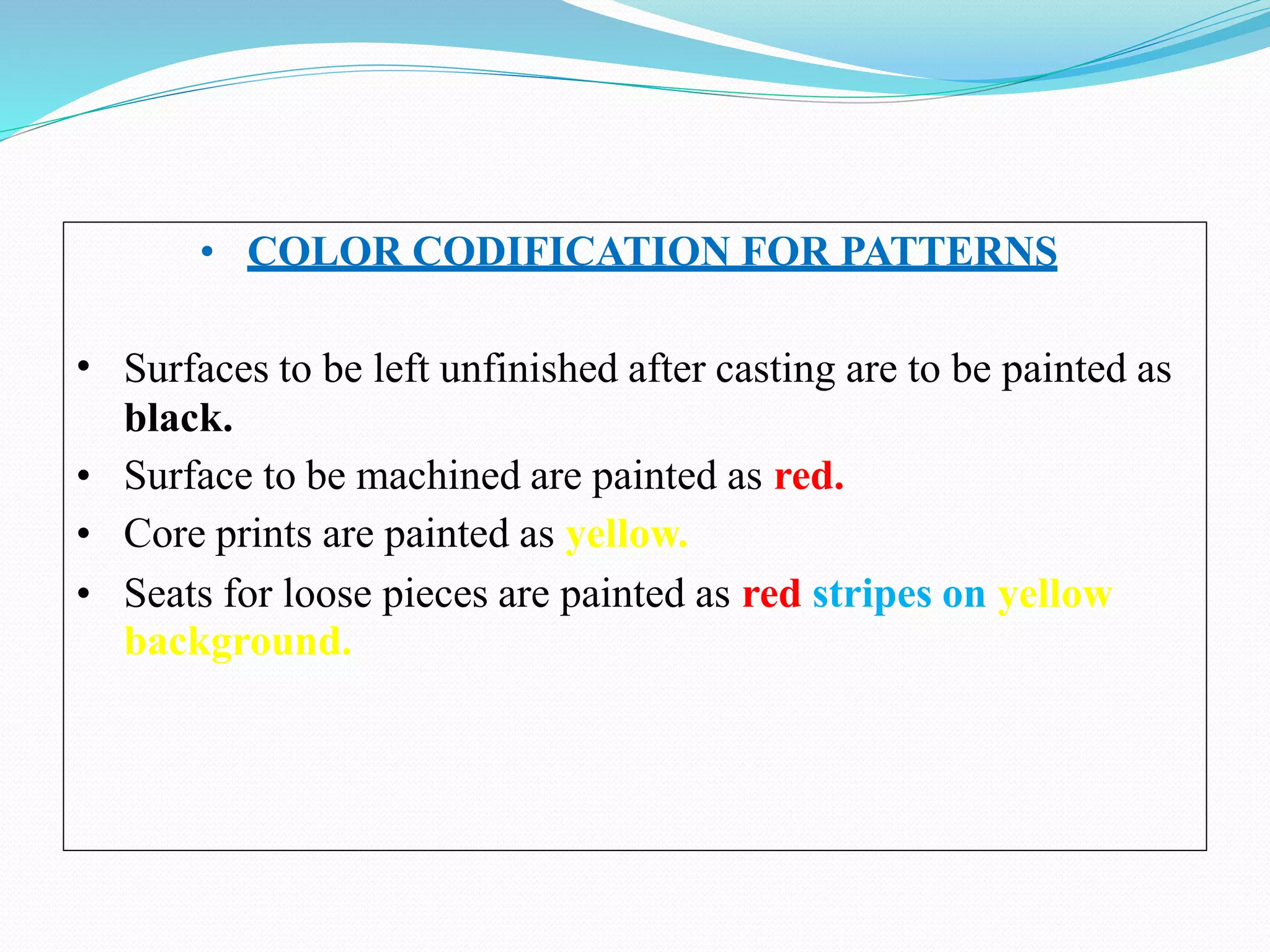 • COLOR CODIFICATION FOR PATTERNS

• Surfaces to be left unfinished after casting are to be painted as black.

• Surface to be machined are painted as red.

• Core prints are painted as yellow.

• Seats for loose pieces are painted as red stripes on yellow background.